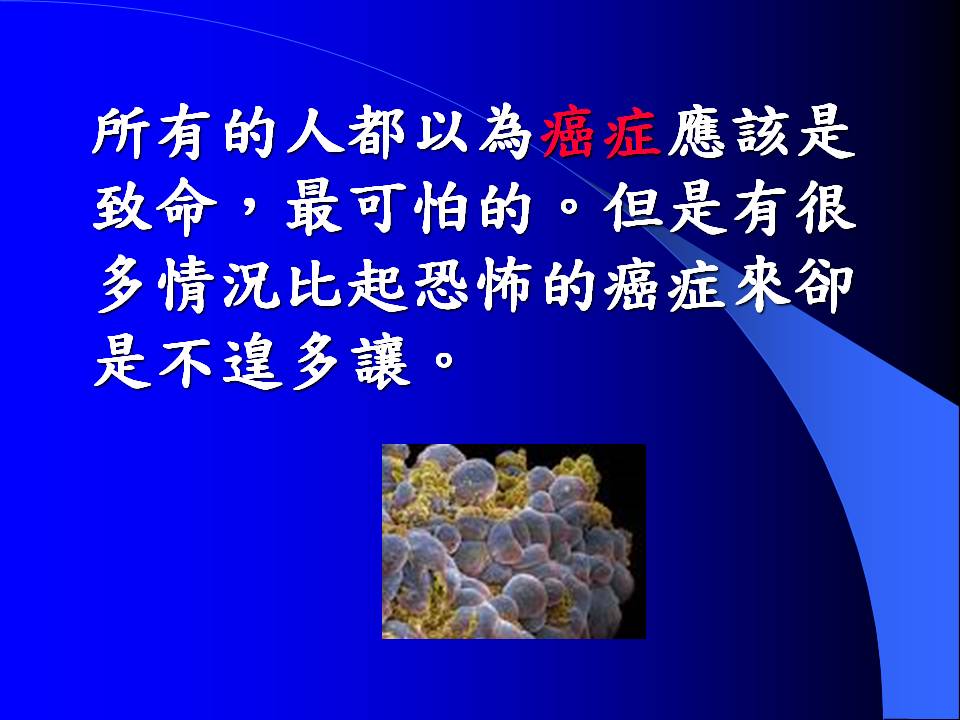 所有的人都以為癌症應該是致命，最可怕的。但是有很多情況比起恐怖的癌症來卻是不遑多讓。